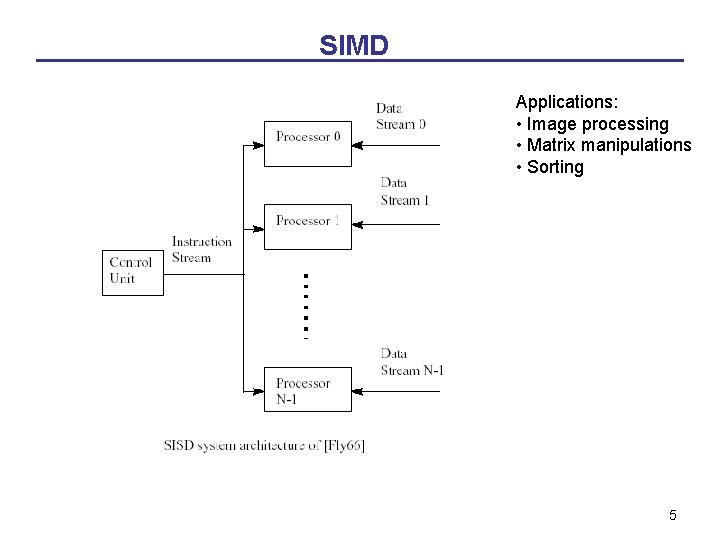 SIMD

Control Unit

Instruction Stream

Processor 0

Data Stream 0

Processor 1

Data Stream 1

Processor N-1

Data Stream N-1

SISD system architecture of [Fly66]

Applications:
• Image processing
• Matrix manipulations
• Sorting

5